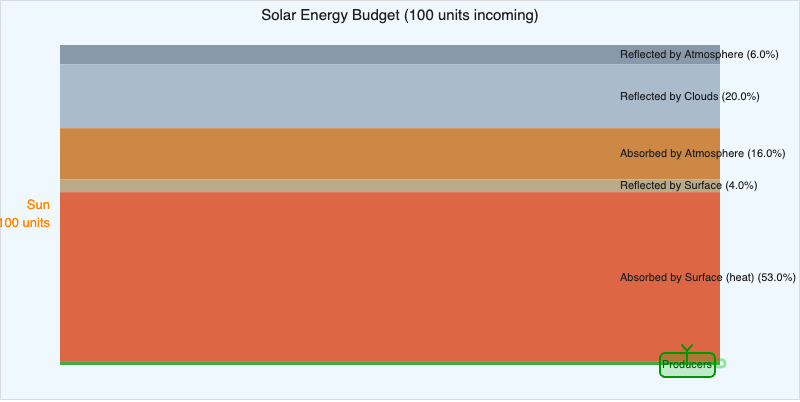 Solar Energy Budget (100 units incoming)

Sun
100 units

Reflected by Atmosphere (6.0%)

Reflected by Clouds (20.0%)

Absorbed by Atmosphere (16.0%)

Reflected by Surface (4.0%)

Absorbed by Surface (heat) (53.0%)

Producers